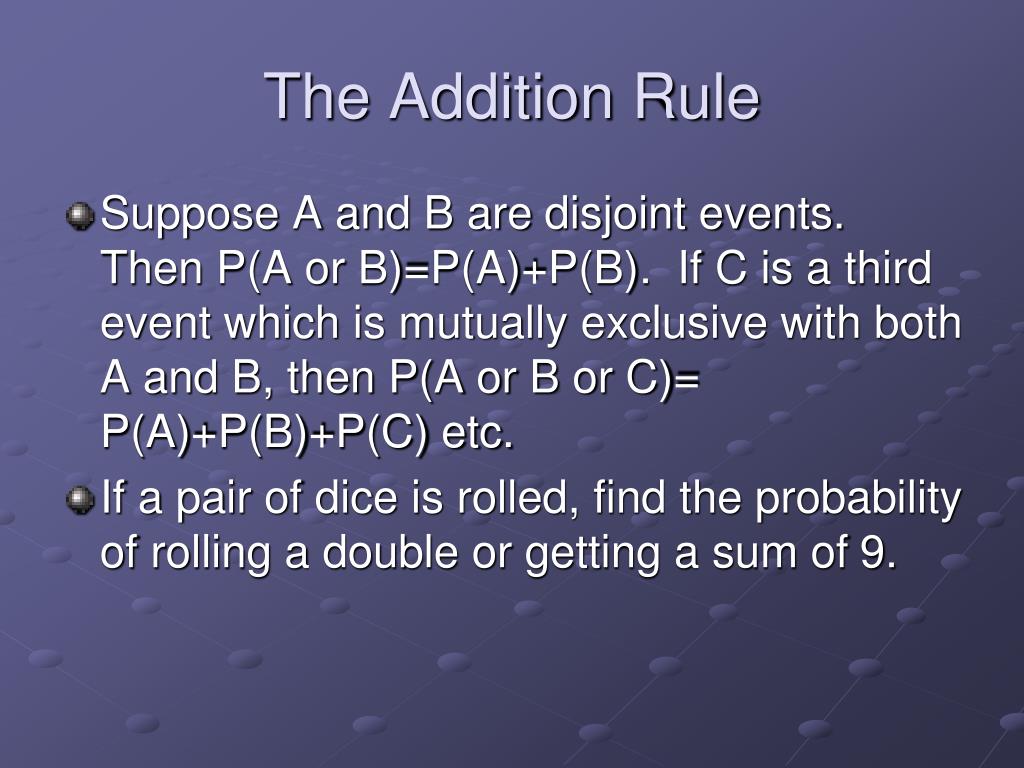 The Addition Rule

Suppose A and B are disjoint events. Then P(A or B)=P(A)+P(B). If C is a third event which is mutually exclusive with both A and B, then P(A or B or C)= P(A)+P(B)+P(C) etc.

If a pair of dice is rolled, find the probability of rolling a double or getting a sum of 9.